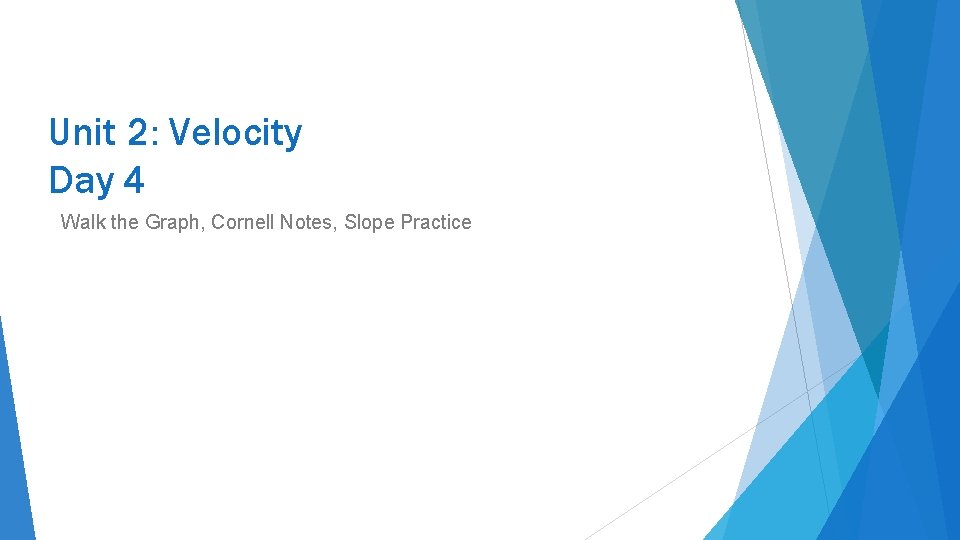 Unit 2: Velocity
Day 4

Walk the Graph, Cornell Notes, Slope Practice